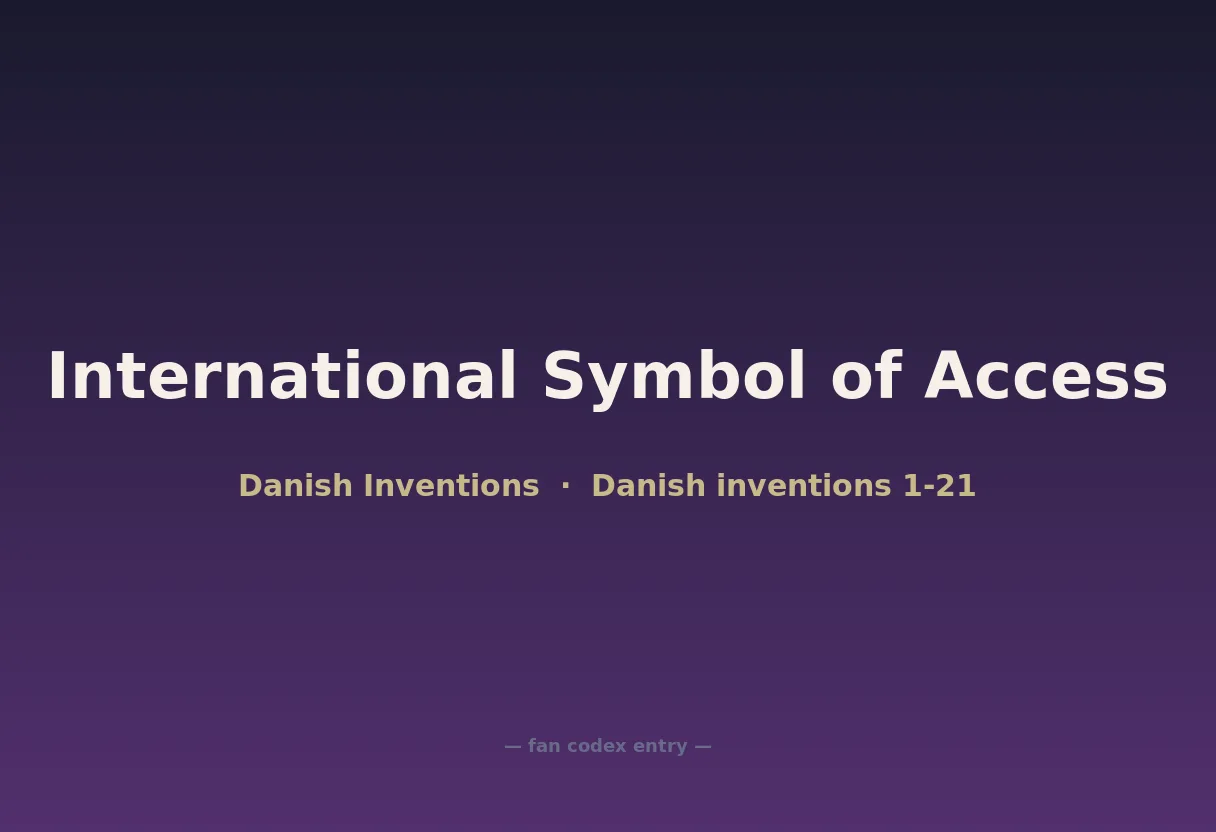 International Symbol of Access

Danish Inventions · Danish inventions 1-21

— fan codex entry —